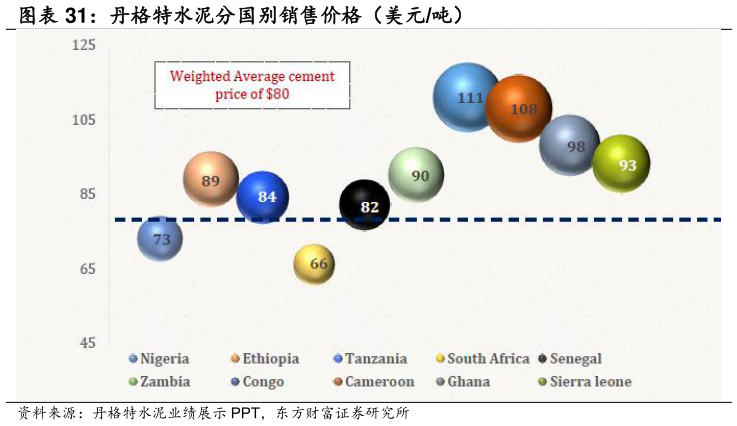 图表 31：丹格特水泥分国别销售价格（美元/吨）

125

105

85

65

45

Weighted Average cement price of $80

111
108
98
93
89
84
90
82
73
66

Nigeria
Ethiopia
Tanzania
South Africa
Senegal
Zambia
Congo
Cameroon
Ghana
Sierra leone

资料来源：丹格特水泥业绩展示 PPT，东方财富证券研究所